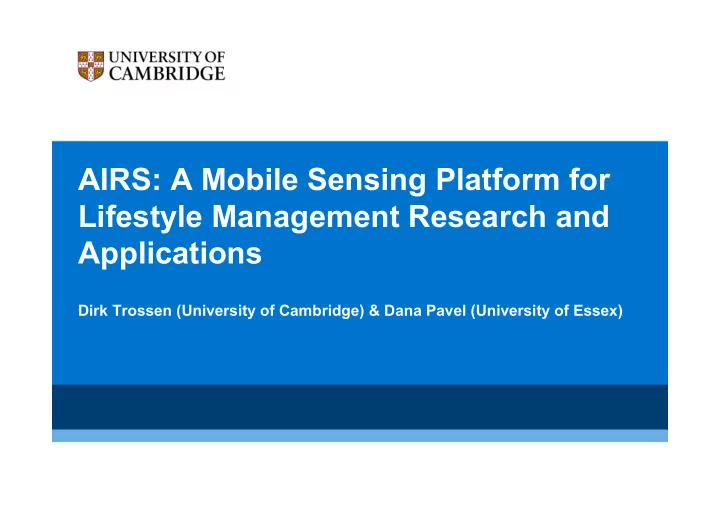 UNIVERSITY OF CAMBRIDGE

AIRS: A Mobile Sensing Platform for Lifestyle Management Research and Applications

Dirk Trossen (University of Cambridge) & Dana Pavel (University of Essex)